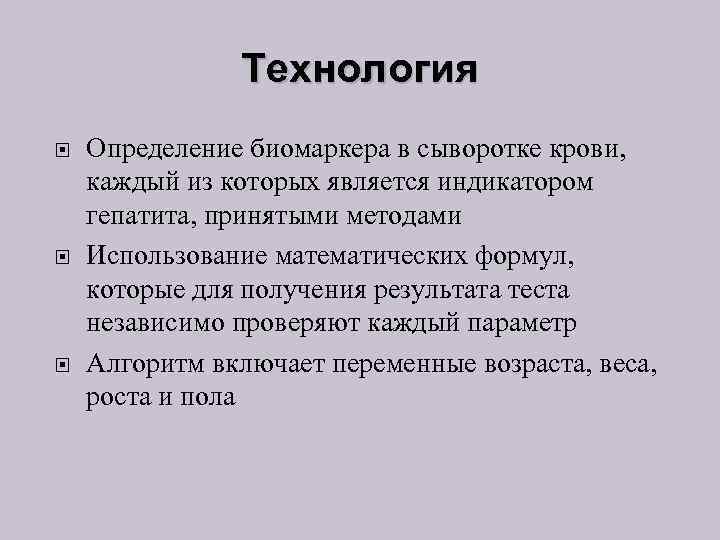 Технология

Определение биомаркера в сыворотке крови, каждый из которых является индикатором гепатита, принятыми методами

Использование математических формул, которые для получения результата теста независимо проверяют каждый параметр

Алгоритм включает переменные возраста, веса, роста и пола